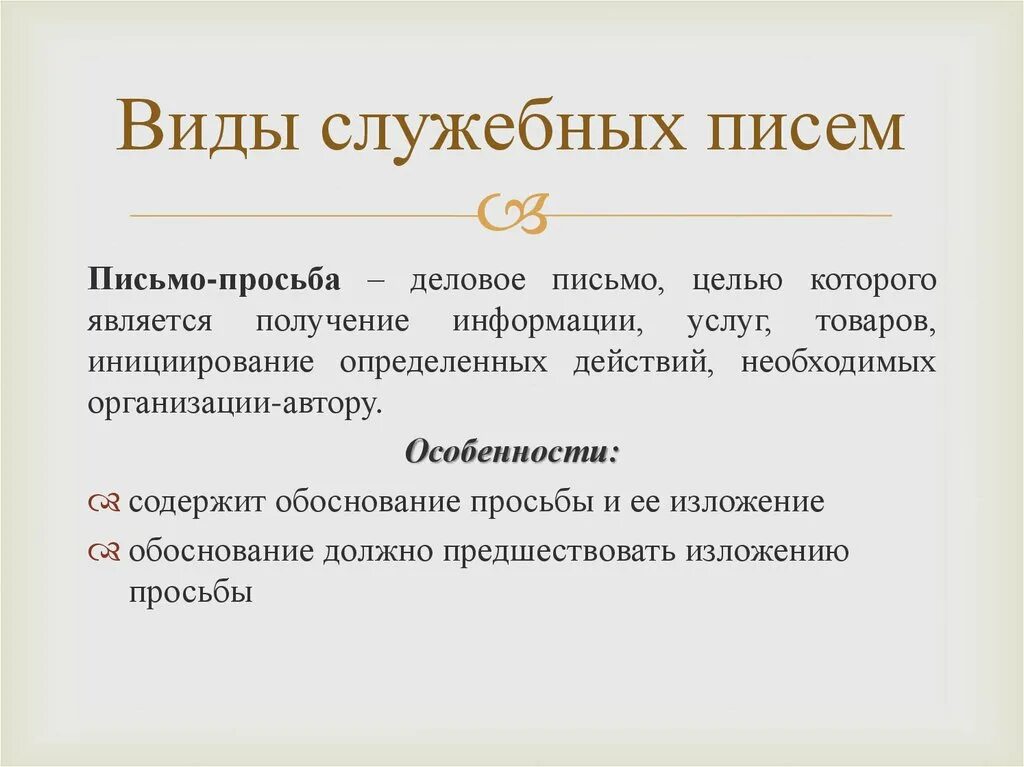 Виды служебных писем

Письмо-просьба – деловое письмо, целью которого является получение информации, услуг, товаров, инициирование определенных действий, необходимых организации-автору.

Особенности:

содержит обоснование просьбы и ее изложение

обоснование должно предшествовать изложению просьбы